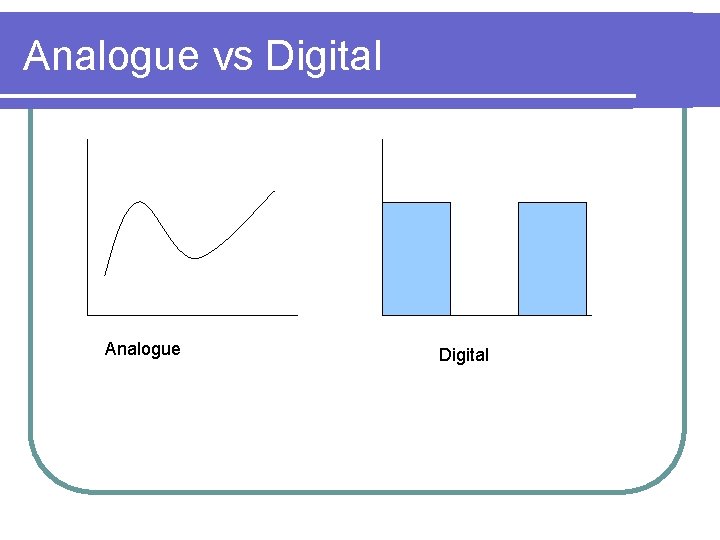 Analogue vs Digital

Analogue

Digital